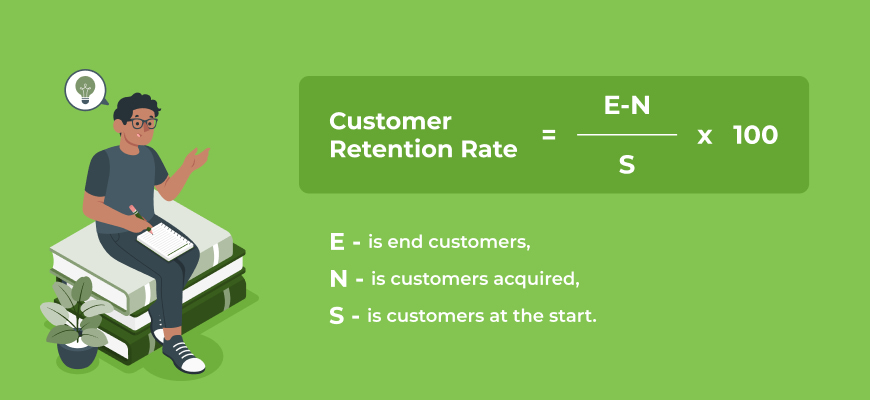 Customer Retention Rate $= \frac{E-N}{S} \times 100$

E - is end customers,

N - is customers acquired,

S - is customers at the start.